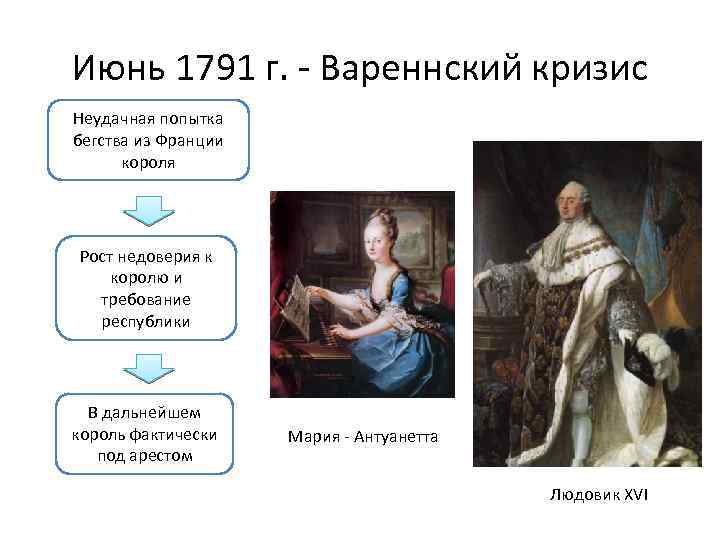 Июнь 1791 г. - Вареннский кризис

Неудачная попытка бегства из Франции короля

Рост недоверия к королю и требование республики

В дальнейшем король фактически под арестом

Мария - Антуанетта

Людовик XVI